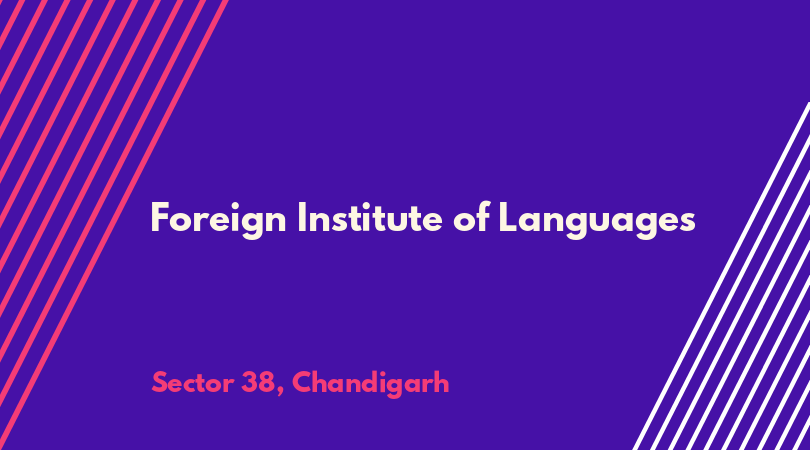 Foreign Institute of Languages

Sector 38, Chandigarh